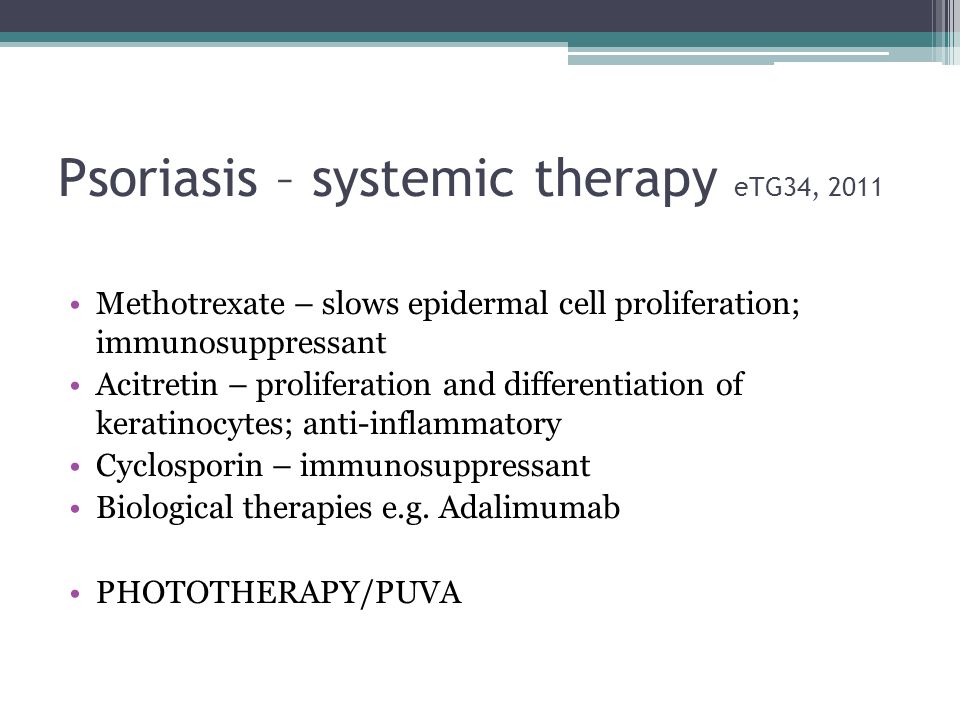 Psoriasis – systemic therapy eTG34, 2011

• Methotrexate – slows epidermal cell proliferation; immunosuppressant
• Acitretin – proliferation and differentiation of keratinocytes; anti-inflammatory
• Cyclosporin – immunosuppressant
• Biological therapies e.g. Adalimumab

• PHOTOTHERAPY/PUVA